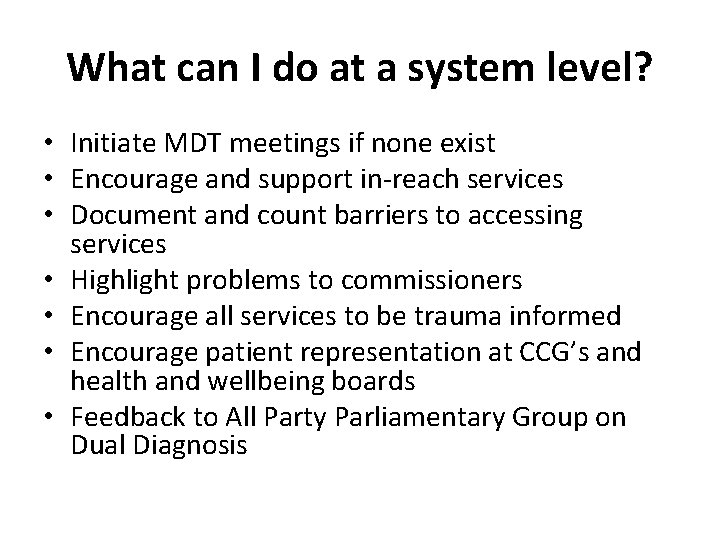 What can I do at a system level?

• Initiate MDT meetings if none exist
• Encourage and support in-reach services
• Document and count barriers to accessing services
• Highlight problems to commissioners
• Encourage all services to be trauma informed
• Encourage patient representation at CCG's and health and wellbeing boards
• Feedback to All Party Parliamentary Group on Dual Diagnosis